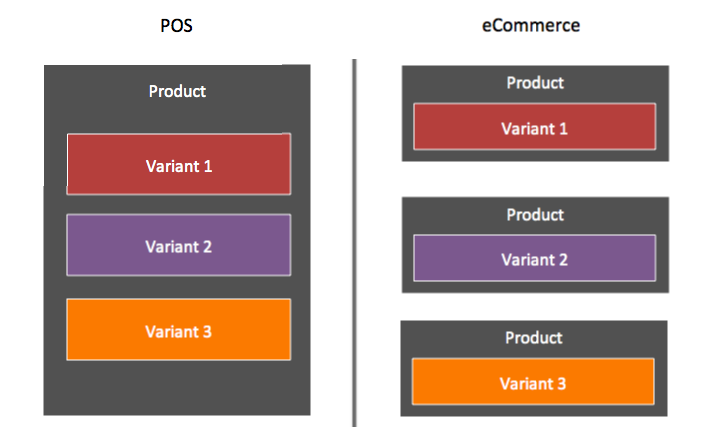 POS

Product

Variant 1

Variant 2

Variant 3

eCommerce

Product

Variant 1

Product

Variant 2

Product

Variant 3